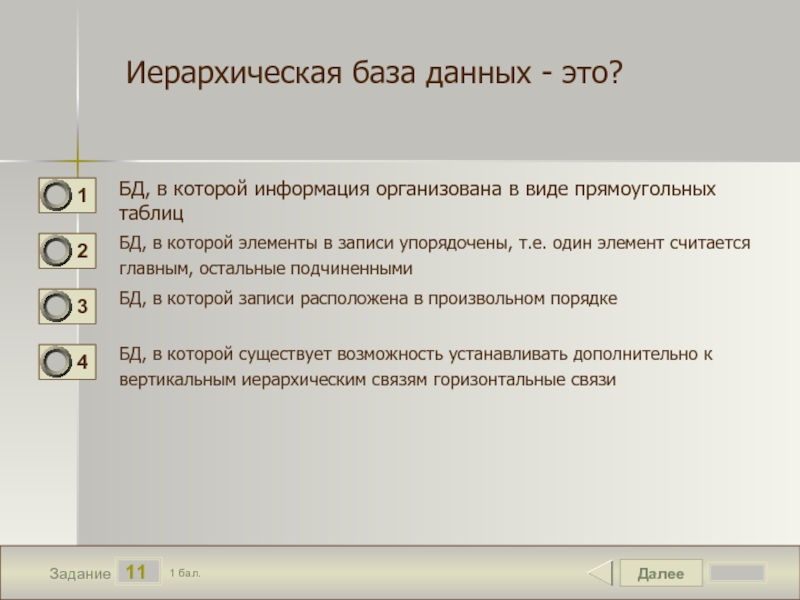 Иерархическая база данных - это?

1 БД, в которой информация организована в виде прямоугольных таблиц

2 БД, в которой элементы в записи упорядочены, т.е. один элемент считается главным, остальные подчиненными

3 БД, в которой записи расположена в произвольном порядке

4 БД, в которой существует возможность устанавливать дополнительно к вертикальным иерархическим связям горизонтальные связи

Задание 11 1 бал.

Далее